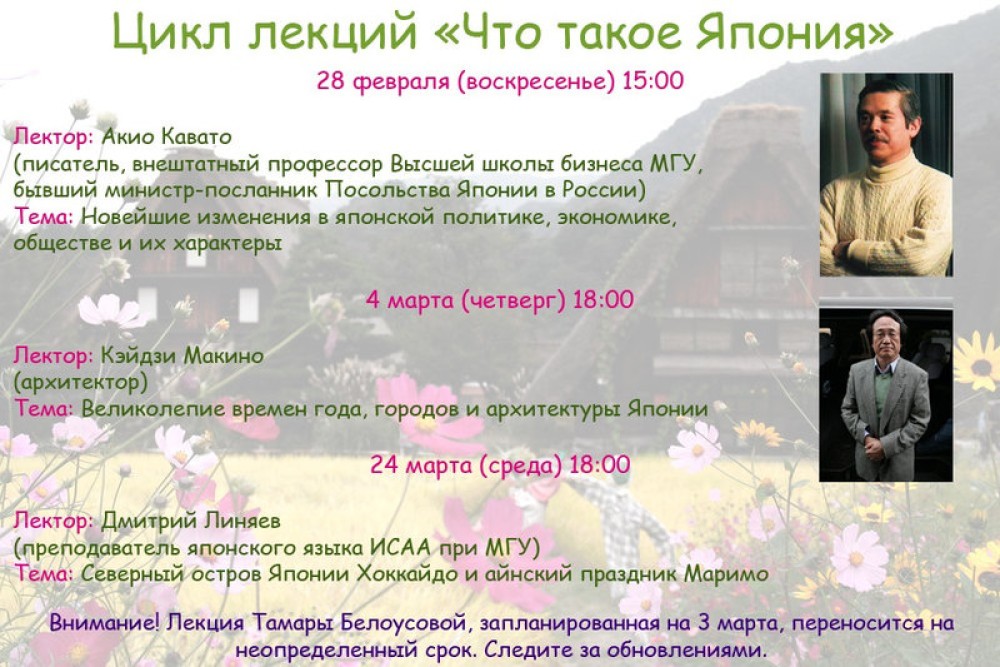 Цикл лекций «Что такое Япония»

28 февраля (воскресенье) 15:00

Лектор: Акио Кавато
(писатель, внештатный профессор Высшей школы бизнеса МГУ, бывший министр-посланник Посольства Японии в России)
Тема: Новейшие изменения в японской политике, экономике, обществе и их характеры

4 марта (четверг) 18:00

Лектор: Кэйдзи Макино
(архитектор)
Тема: Великолепие времен года, городов и архитектуры Японии

24 марта (среда) 18:00

Лектор: Дмитрий Линяев
(преподаватель японского языка ИСАА при МГУ)
Тема: Северный остров Японии Хоккайдо и айнский праздник Маримо

Внимание! Лекция Тамары Белоусовой, запланированная на 3 марта, переносится на неопределенный срок. Следите за обновлениями.